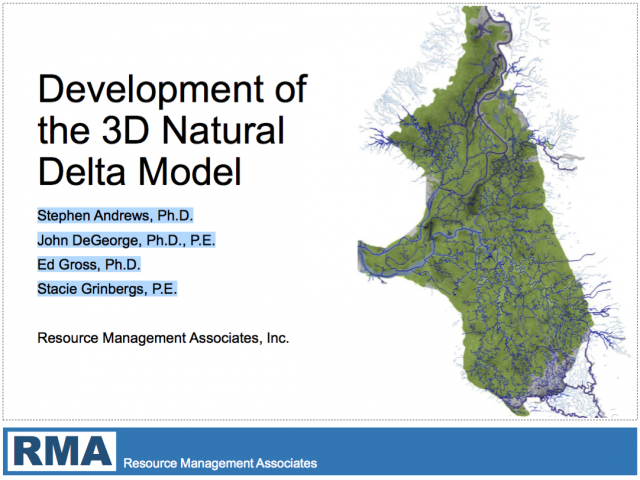 Development of the 3D Natural Delta Model

Stephen Andrews, Ph.D.

John DeGeorge, Ph.D., P.E.

Ed Gross, Ph.D.

Stacie Grinbergs, P.E.

Resource Management Associates, Inc.

RMA Resource Management Associates